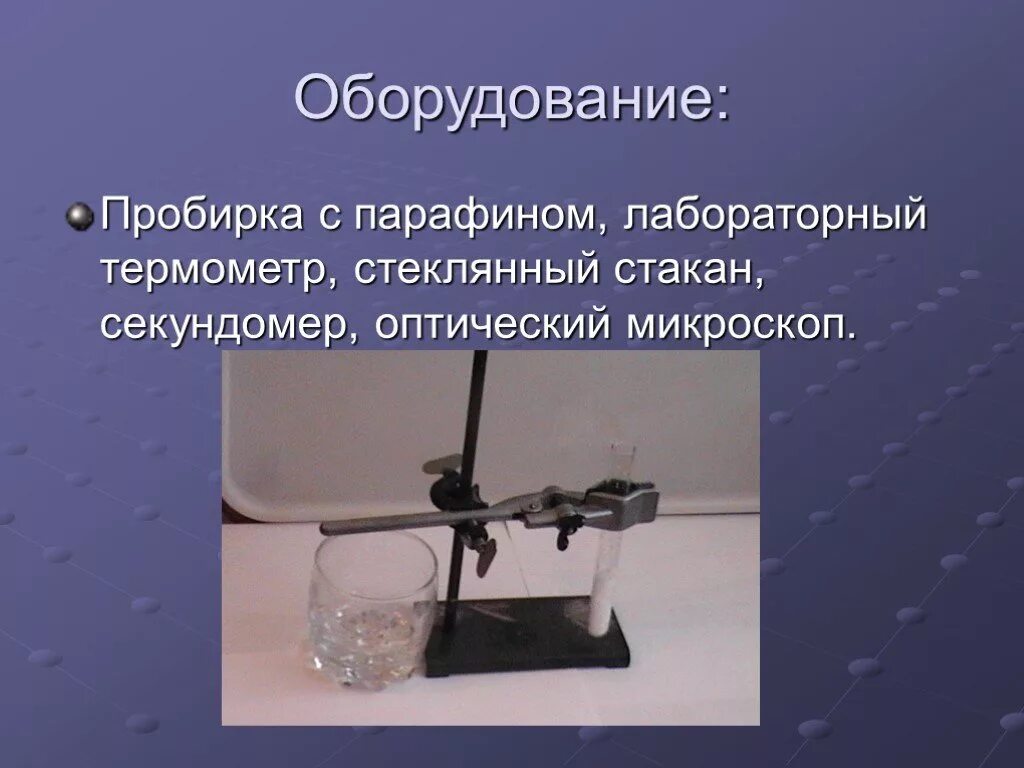 Оборудование:

Пробирка с парафином, лабораторный термометр, стеклянный стакан, секундомер, оптический микроскоп.